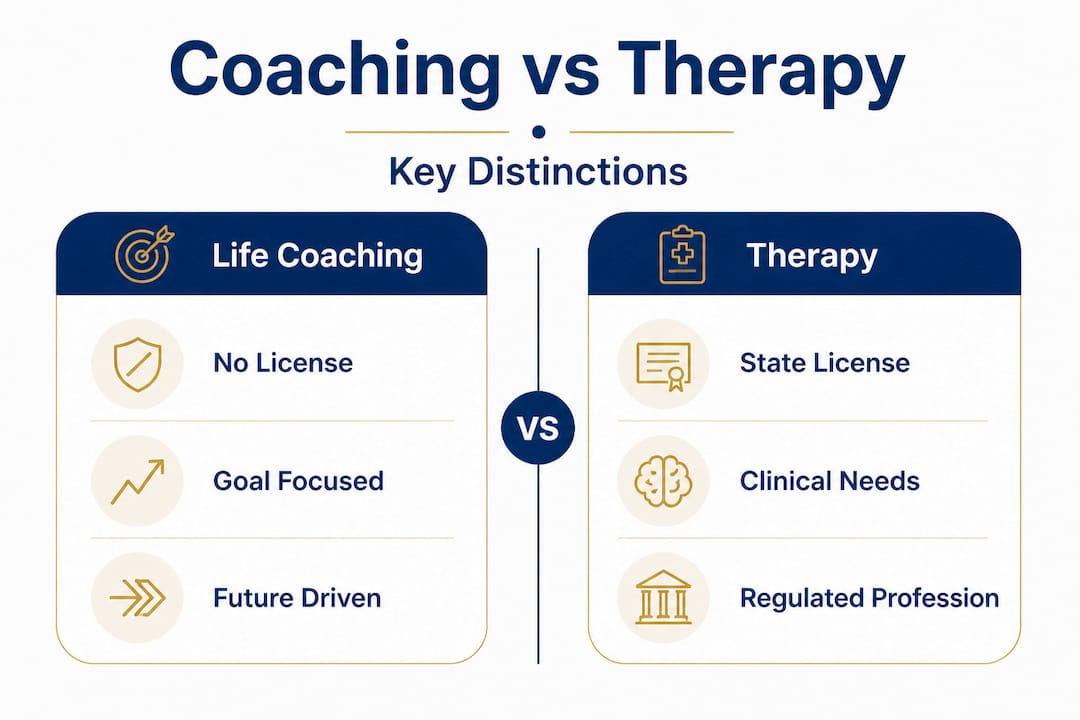 Coaching vs Therapy

Key Distinctions

Life Coaching

No License

Goal Focused

Future Driven

VS

Therapy

State License

Clinical Needs

Regulated Profession